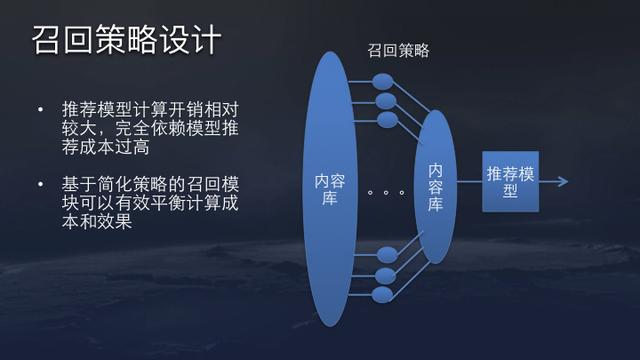 召回策略设计

• 推荐模型计算开销相对较大，完全依赖模型推荐成本过高

• 基于简化策略的召回模块可以有效平衡计算成本和效果

召回策略

内容库

。。。

内容库

推荐模型